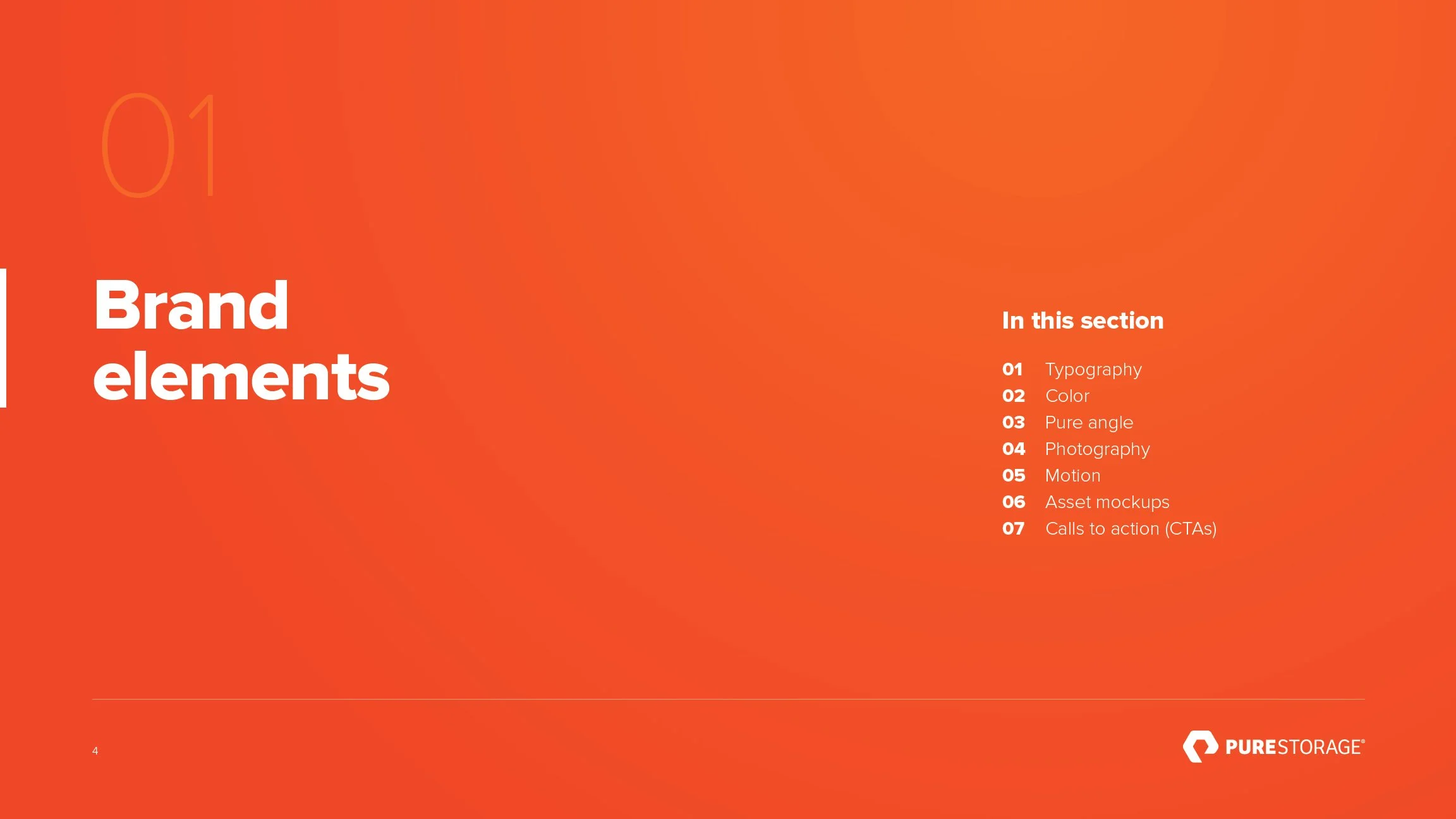 01

Brand elements

In this section

01 Typography
02 Color
03 Pure angle
04 Photography
05 Motion
06 Asset mockups
07 Calls to action (CTAs)

4

PURESTORAGE®